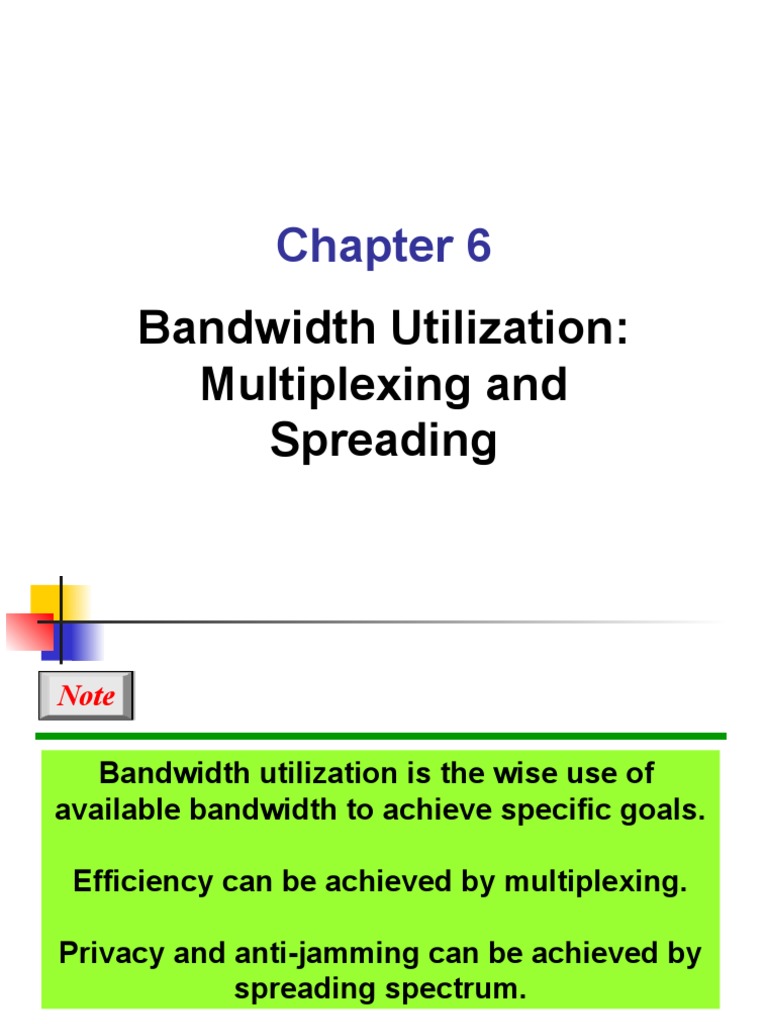 Chapter 6

Bandwidth Utilization: Multiplexing and Spreading

Note

Bandwidth utilization is the wise use of available bandwidth to achieve specific goals.

Efficiency can be achieved by multiplexing.

Privacy and anti-jamming can be achieved by spreading spectrum.